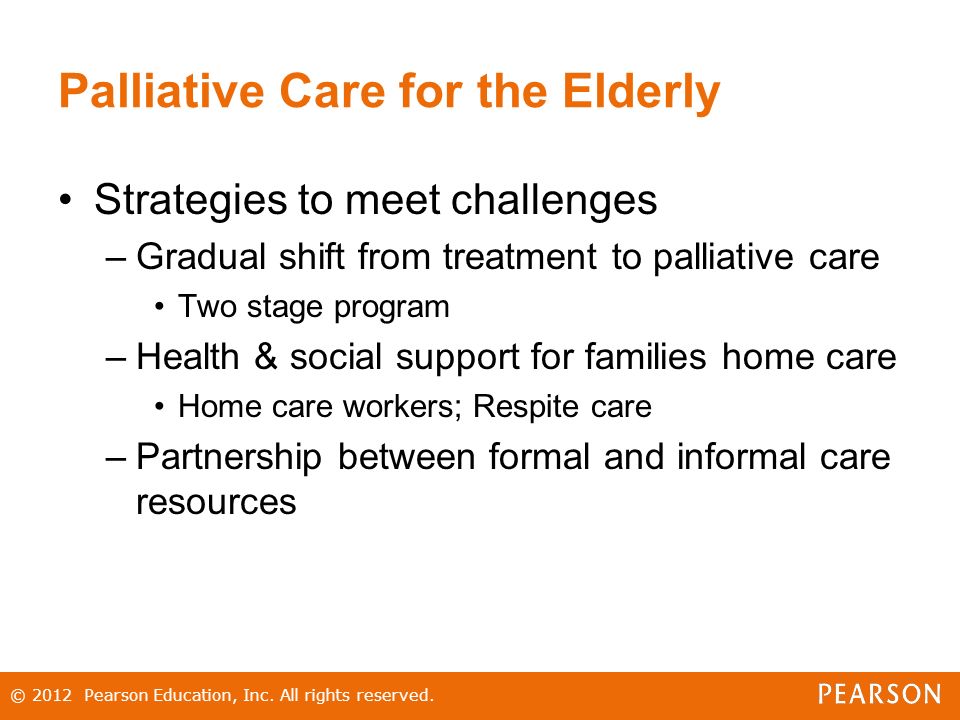 Palliative Care for the Elderly

• Strategies to meet challenges
– Gradual shift from treatment to palliative care
• Two stage program
– Health & social support for families home care
• Home care workers; Respite care
– Partnership between formal and informal care resources

© 2012 Pearson Education, Inc. All rights reserved.

PEARSON